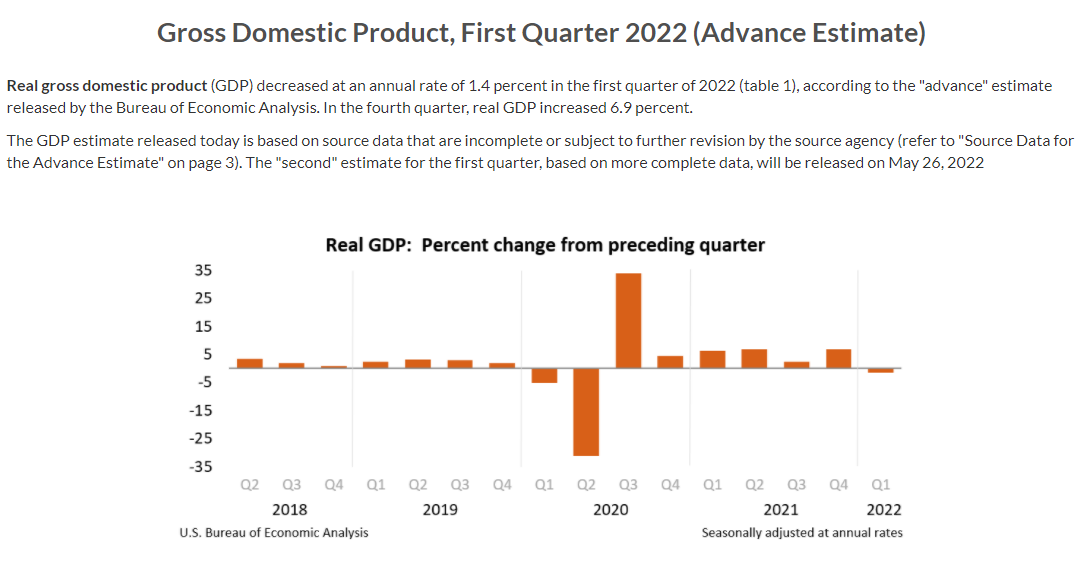 Gross Domestic Product, First Quarter 2022 (Advance Estimate)

Real gross domestic product (GDP) decreased at an annual rate of 1.4 percent in the first quarter of 2022 (table 1), according to the "advance" estimate released by the Bureau of Economic Analysis. In the fourth quarter, real GDP increased 6.9 percent.

The GDP estimate released today is based on source data that are incomplete or subject to further revision by the source agency (refer to "Source Data for the Advance Estimate" on page 3). The "second" estimate for the first quarter, based on more complete data, will be released on May 26, 2022

Real GDP: Percent change from preceding quarter

35
25
15
5
-5
-15
-25
-35

Q2 Q3 Q4 Q1 Q2 Q3 Q4 Q1 Q2 Q3 Q4 Q1 Q2 Q3 Q4 Q1

2018 2019 2020 2021 2022

U.S. Bureau of Economic Analysis

Seasonally adjusted at annual rates